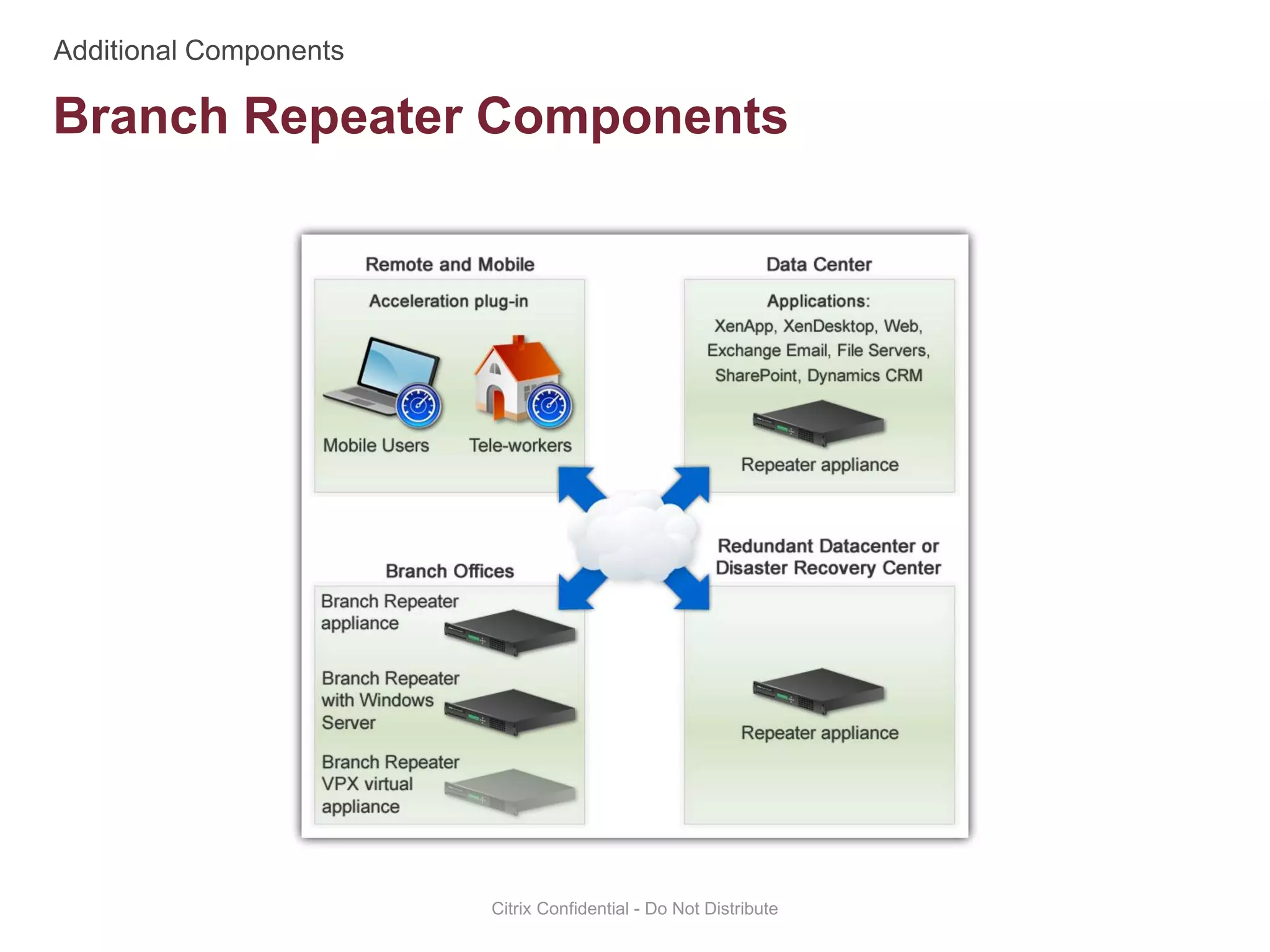 Additional Components

Branch Repeater Components

Remote and Mobile

Acceleration plug-in

Mobile Users

Tele-workers

Data Center

Applications:
XenApp, XenDesktop, Web, Exchange Email, File Servers, SharePoint, Dynamics CRM

Repeater appliance

Branch Offices

Branch Repeater appliance

Branch Repeater with Windows Server

Branch Repeater VPX virtual appliance

Redundant Datacenter or Disaster Recovery Center

Repeater appliance

Citrix Confidential - Do Not Distribute